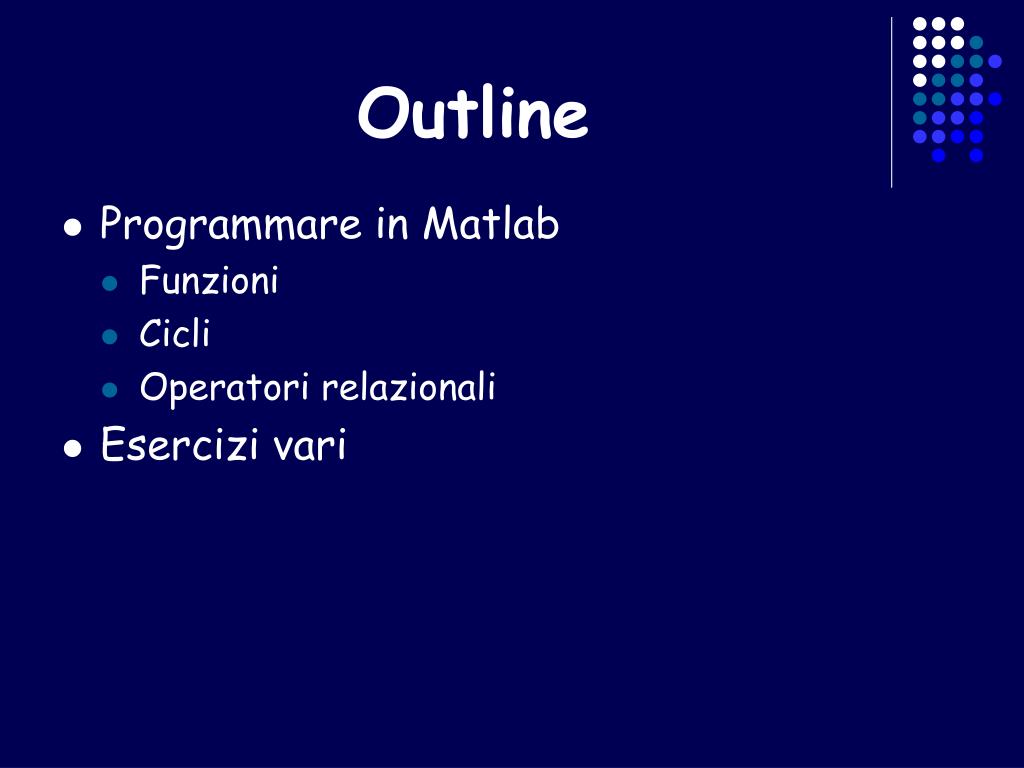 Outline

- Programmare in Matlab
  - Funzioni
  - Cicli
  - Operatori relazionali
- Esercizi vari